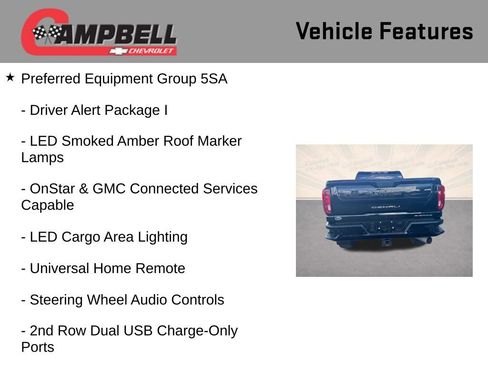 CAMPBELL
CHEVROLET

Vehicle Features

★ Preferred Equipment Group 5SA

- Driver Alert Package I

- LED Smoked Amber Roof Marker Lamps

- OnStar & GMC Connected Services Capable

- LED Cargo Area Lighting

- Universal Home Remote

- Steering Wheel Audio Controls

- 2nd Row Dual USB Charge-Only Ports

DENALI